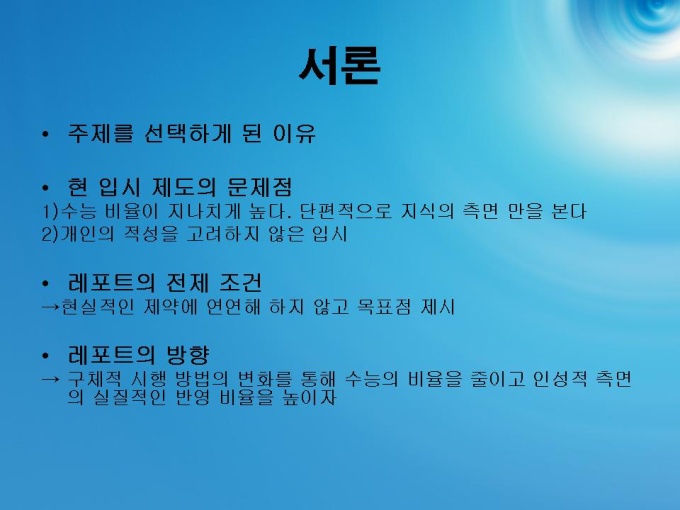 서론

• 주제를 선택하게 된 이유

• 현 입시 제도의 문제점
1)수능 비율이 지나치게 높다. 단편적으로 지식의 측면 만을 본다
2)개인의 적성을 고려하지 않은 입시

• 레포트의 전제 조건
→현실적인 제약에 연연해 하지 않고 목표점 제시

• 레포트의 방향
→ 구체적 시행 방법의 변화를 통해 수능의 비율을 줄이고 인성적 측면의 실질적인 반영 비율을 높이자